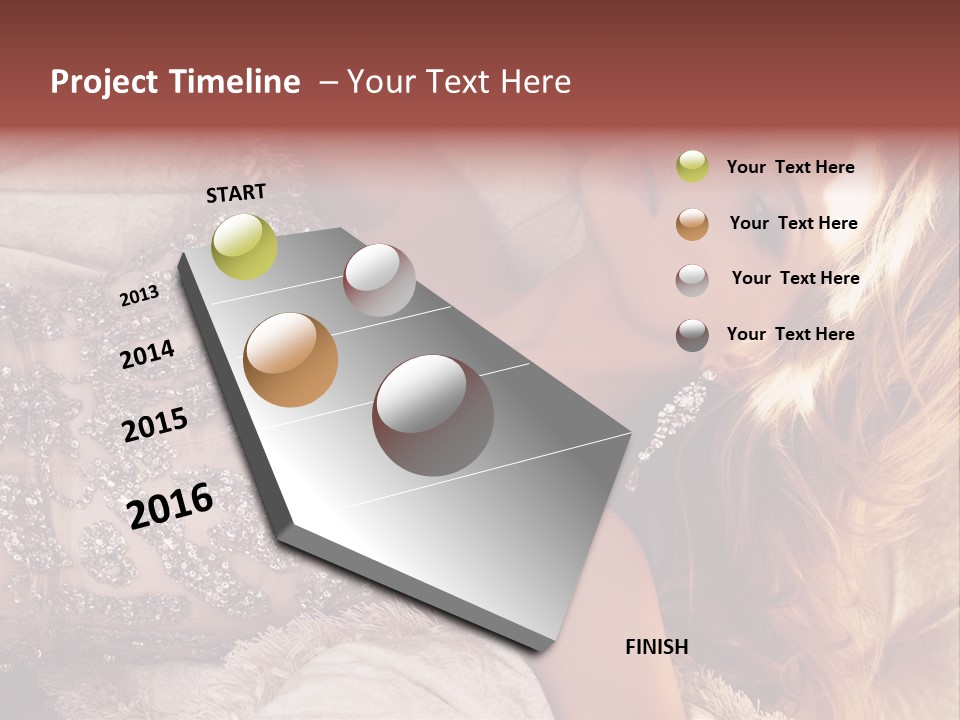 Project Timeline – Your Text Here

START

2013

2014

2015

2016

FINISH

Your Text Here

Your Text Here

Your Text Here

Your Text Here